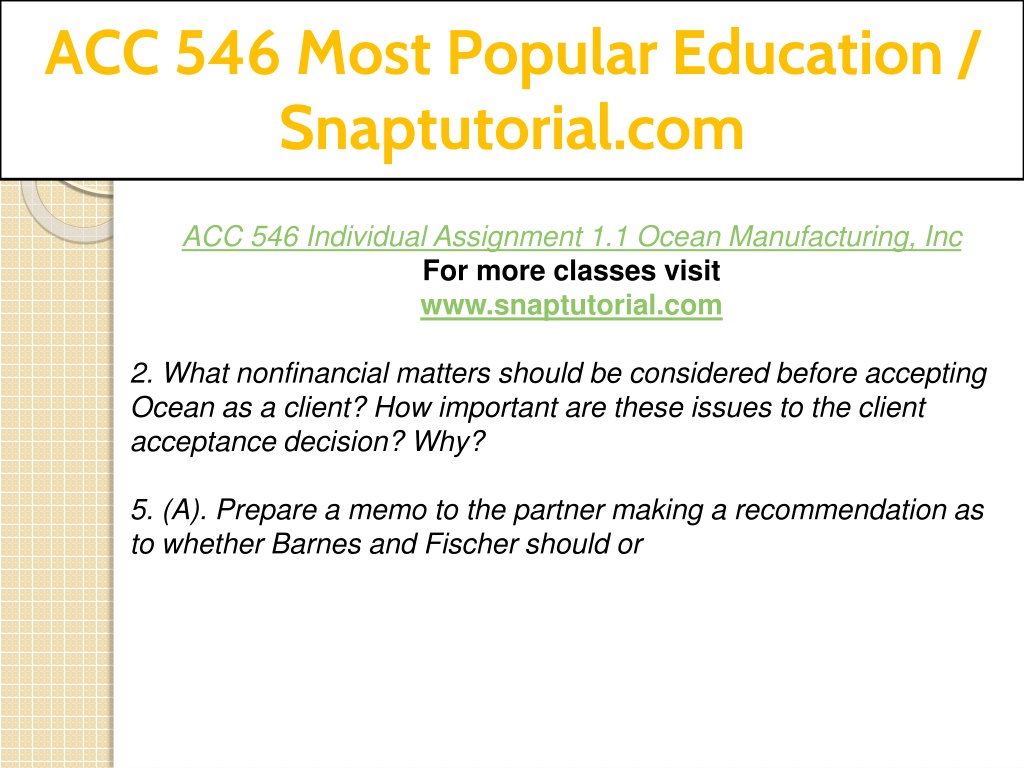 ACC 546 Most Popular Education / Snaptutorial.com

ACC 546 Individual Assignment 1.1 Ocean Manufacturing, Inc
For more classes visit
www.snaptutorial.com

2. What nonfinancial matters should be considered before accepting Ocean as a client? How important are these issues to the client acceptance decision? Why?

5. (A). Prepare a memo to the partner making a recommendation as to whether Barnes and Fischer should or